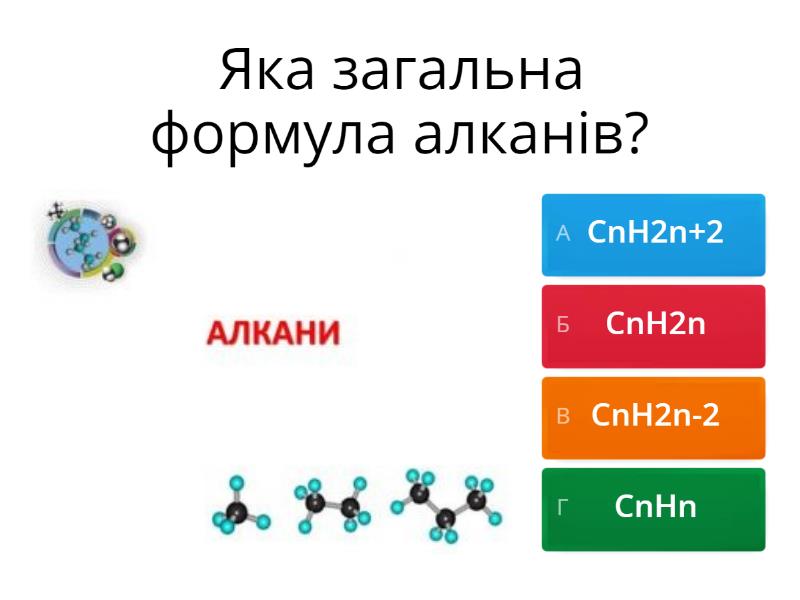 Яка загальна формула алканів?

АЛКАНИ

А CnH2n+2

Б CnH2n

В CnH2n-2

Г CnHn